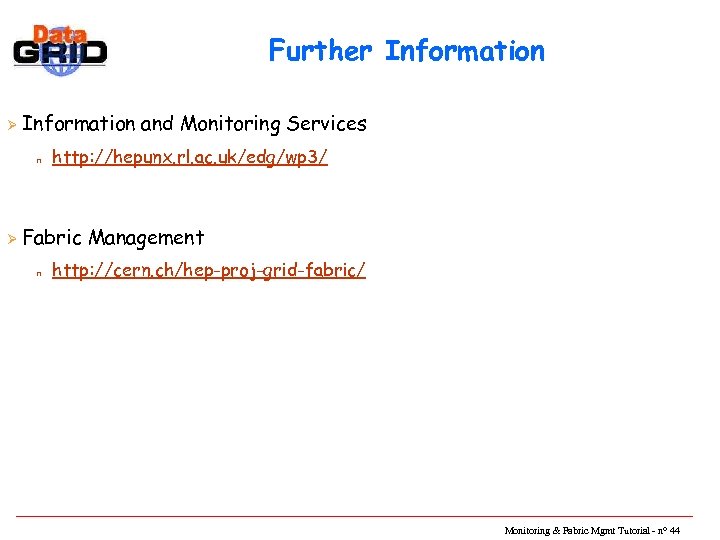 Data GRID

Further Information

Information and Monitoring Services

http://hepunx.rl.ac.uk/edg/wp3/

Fabric Management

http://cern.ch/hep-proj-grid-fabric/

Monitoring & Fabric Mgmt Tutorial - n° 44